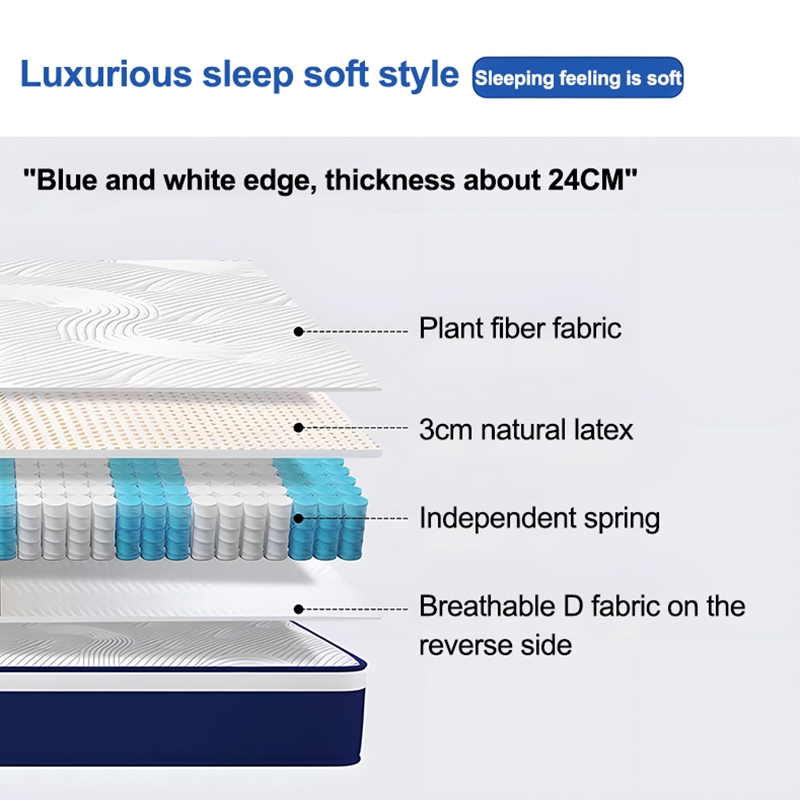 Luxurious sleep soft style Sleeping feeling is soft

"Blue and white edge, thickness about 24CM"

Plant fiber fabric

3cm natural latex

Independent spring

Breathable D fabric on the reverse side